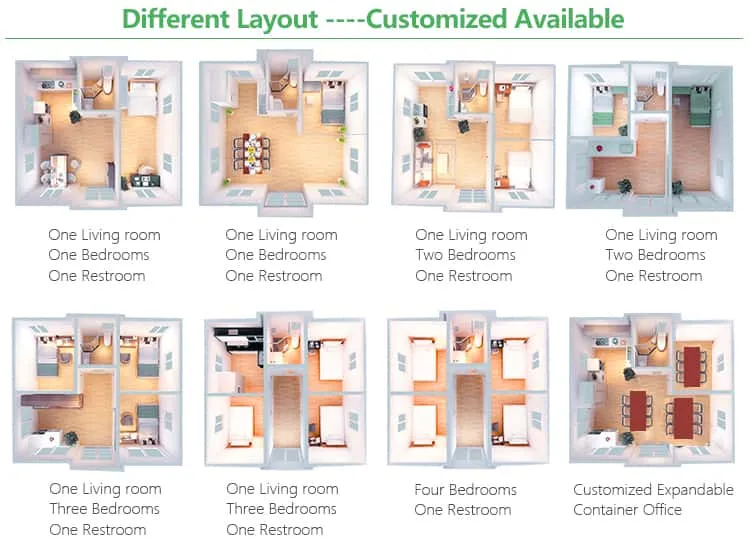 Different Layout ----Customized Available

One Living room
One Bedrooms
One Restroom

One Living room
One Bedrooms
One Restroom

One Living room
Two Bedrooms
One Restroom

One Living room
Two Bedrooms
One Restroom

One Living room
Three Bedrooms
One Restroom

One Living room
Three Bedrooms
One Restroom

Four Bedrooms
One Restroom

Customized Expandable
Container Office